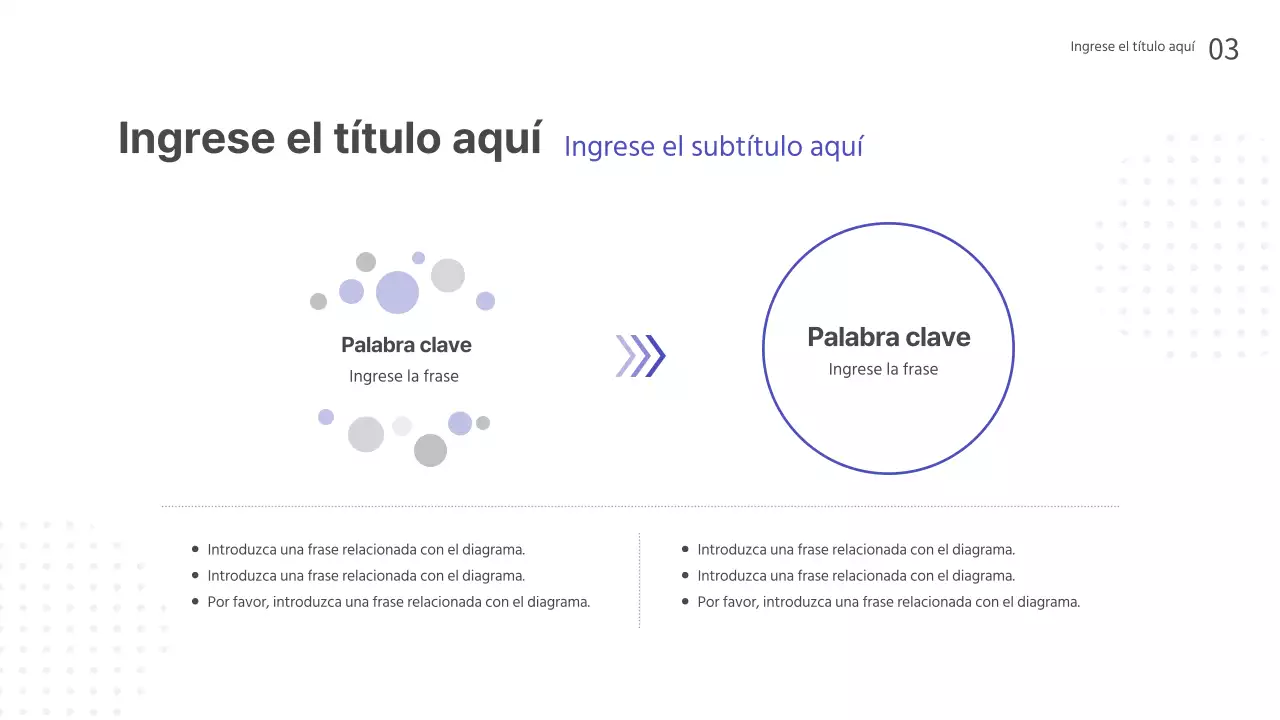 Ingrese el título aquí 03

Ingrese el título aquí Ingrese el subtítulo aquí

Palabra clave
Ingrese la frase

Palabra clave
Ingrese la frase

- Introduzca una frase relacionada con el diagrama.
- Introduzca una frase relacionada con el diagrama.
- Por favor, introduzca una frase relacionada con el diagrama.

- Introduzca una frase relacionada con el diagrama.
- Introduzca una frase relacionada con el diagrama.
- Por favor, introduzca una frase relacionada con el diagrama.